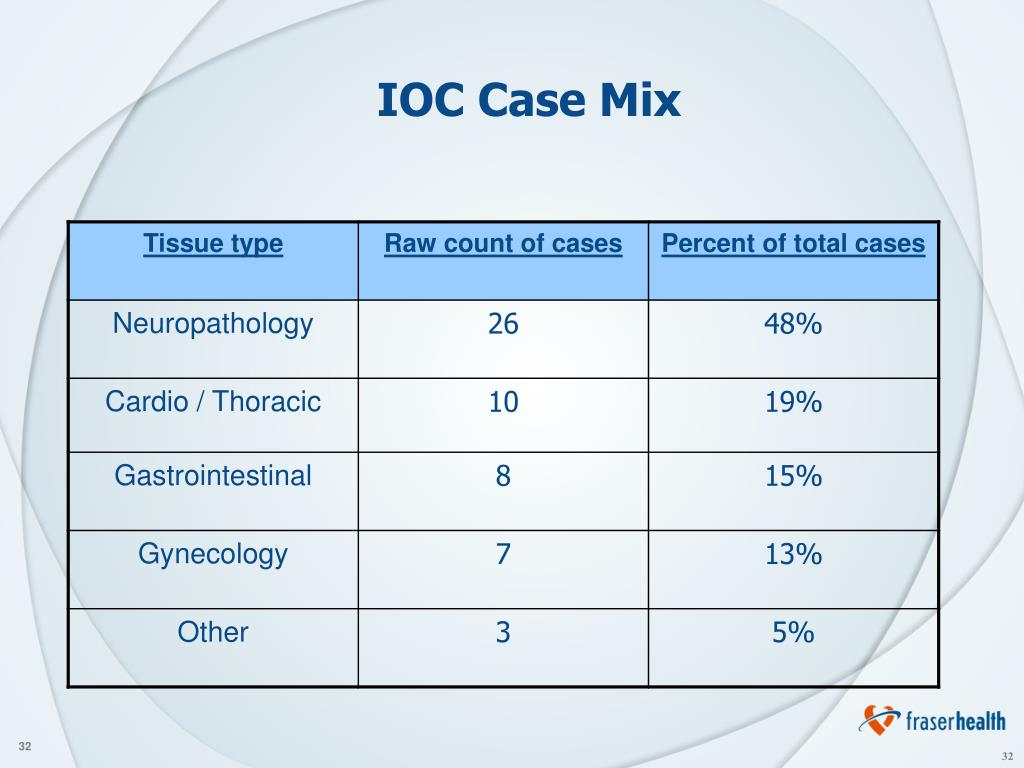 IOC Case Mix

| Tissue type | Raw count of cases | Percent of total cases |
|---|---|---|
| Neuropathology | 26 | 48% |
| Cardio / Thoracic | 10 | 19% |
| Gastrointestinal | 8 | 15% |
| Gynecology | 7 | 13% |
| Other | 3 | 5% |

fraserhealth

32

32